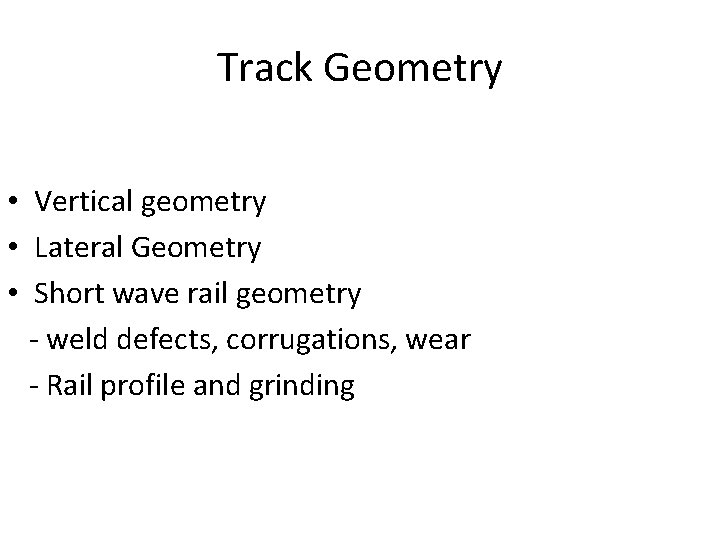 Track Geometry

• Vertical geometry
• Lateral Geometry
• Short wave rail geometry
- weld defects, corrugations, wear
- Rail profile and grinding